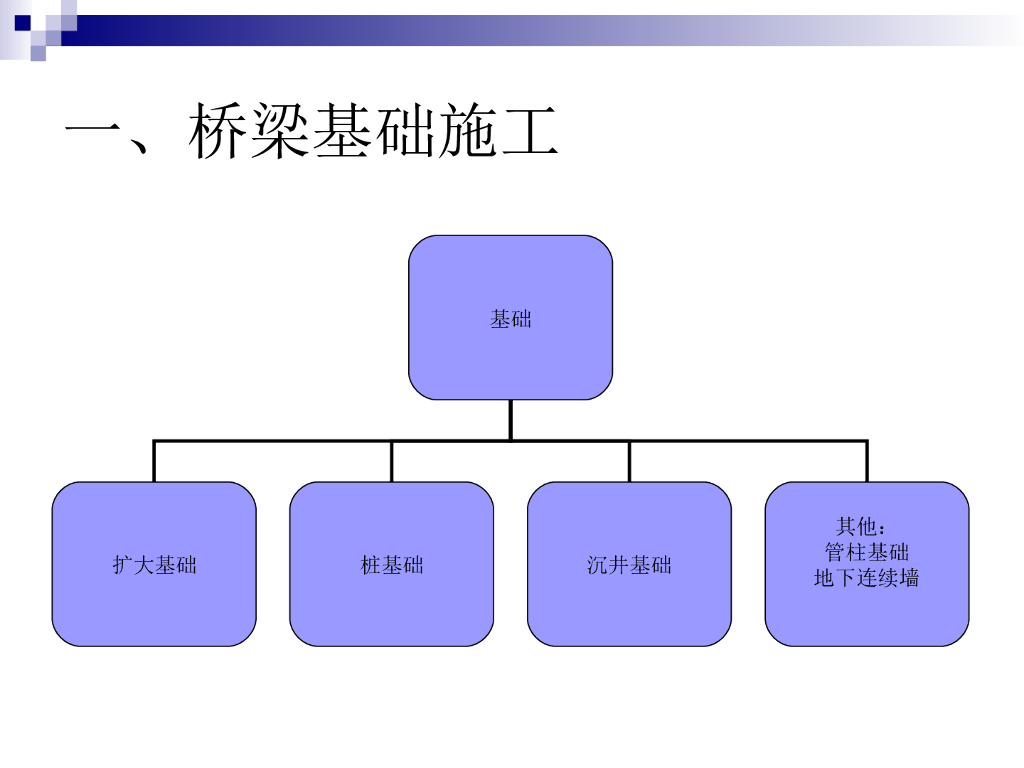 一、桥梁基础施工

基础

扩大基础

桩基础

沉井基础

其他：
管柱基础
地下连续墙